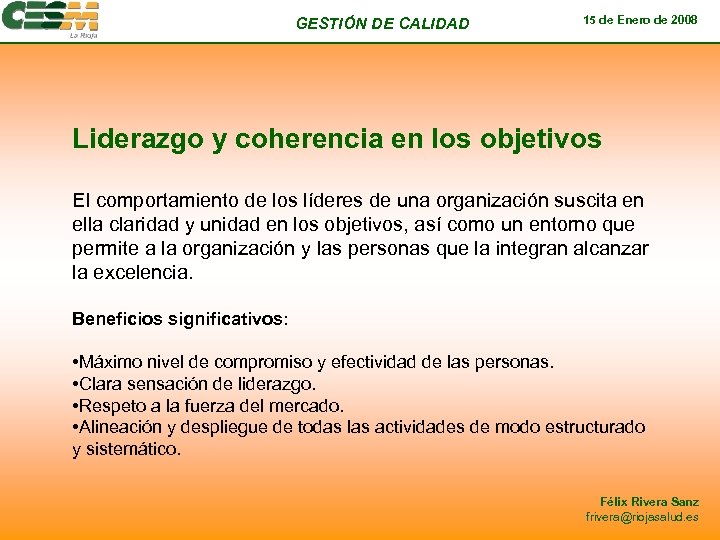 CESM
La Rioja

GESTIÓN DE CALIDAD

15 de Enero de 2008

Liderazgo y coherencia en los objetivos

El comportamiento de los líderes de una organización suscita en ella claridad y unidad en los objetivos, así como un entorno que permite a la organización y las personas que la integran alcanzar la excelencia.

Beneficios significativos:

•Máximo nivel de compromiso y efectividad de las personas.
•Clara sensación de liderazgo.
•Respeto a la fuerza del mercado.
•Alineación y despliegue de todas las actividades de modo estructurado y sistemático.

Félix Rivera Sanz
frivera@riojasalud.es